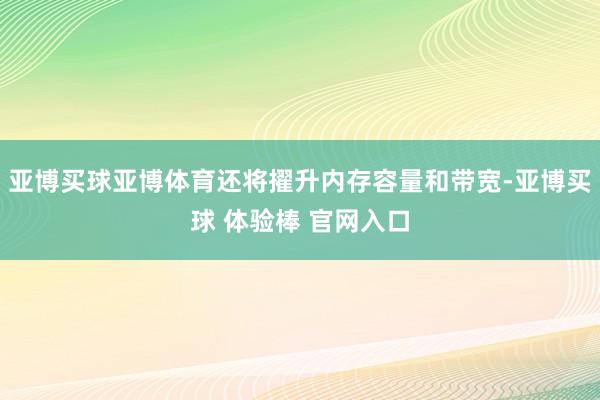 亚博买球亚博体育还将擢升内存容量和带宽-亚博买球 体验棒 官网入口